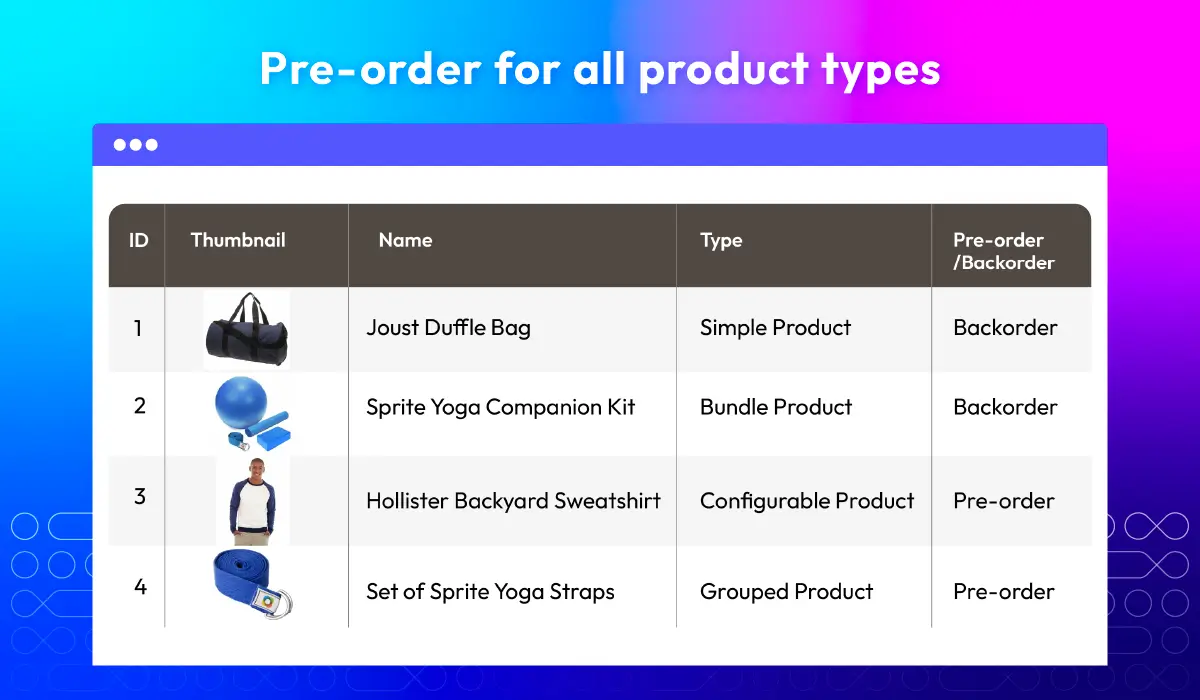 Pre-order for all product types

| ID | Thumbnail | Name | Type | Pre-order /Backorder |
|---|---|---|---|---|
| 1 | | Joust Duffle Bag | Simple Product | Backorder |
| 2 | | Sprite Yoga Companion Kit | Bundle Product | Backorder |
| 3 | | Hollister Backyard Sweatshirt | Configurable Product | Pre-order |
| 4 | | Set of Sprite Yoga Straps | Grouped Product | Pre-order |